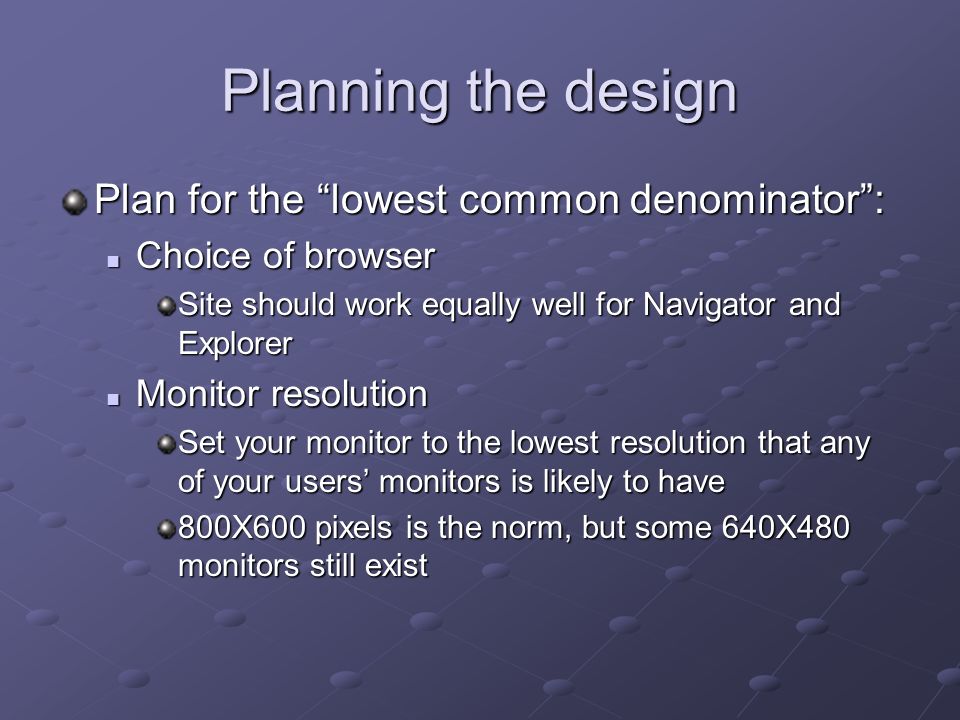 Planning the design

Plan for the “lowest common denominator”:

Choice of browser

Site should work equally well for Navigator and Explorer

Monitor resolution

Set your monitor to the lowest resolution that any of your users’ monitors is likely to have

800X600 pixels is the norm, but some 640X480 monitors still exist